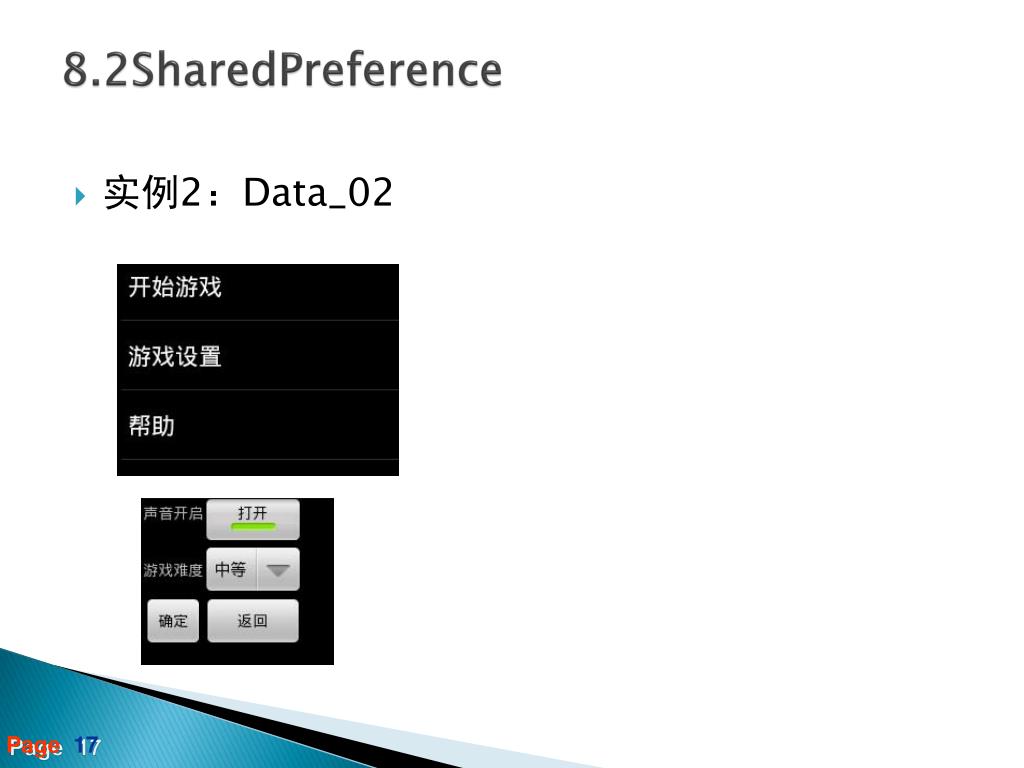 8.2SharedPreference

实例2：Data_02

开始游戏

游戏设置

帮助

声音开启 打开

游戏难度 中等

确定 返回

Page 17